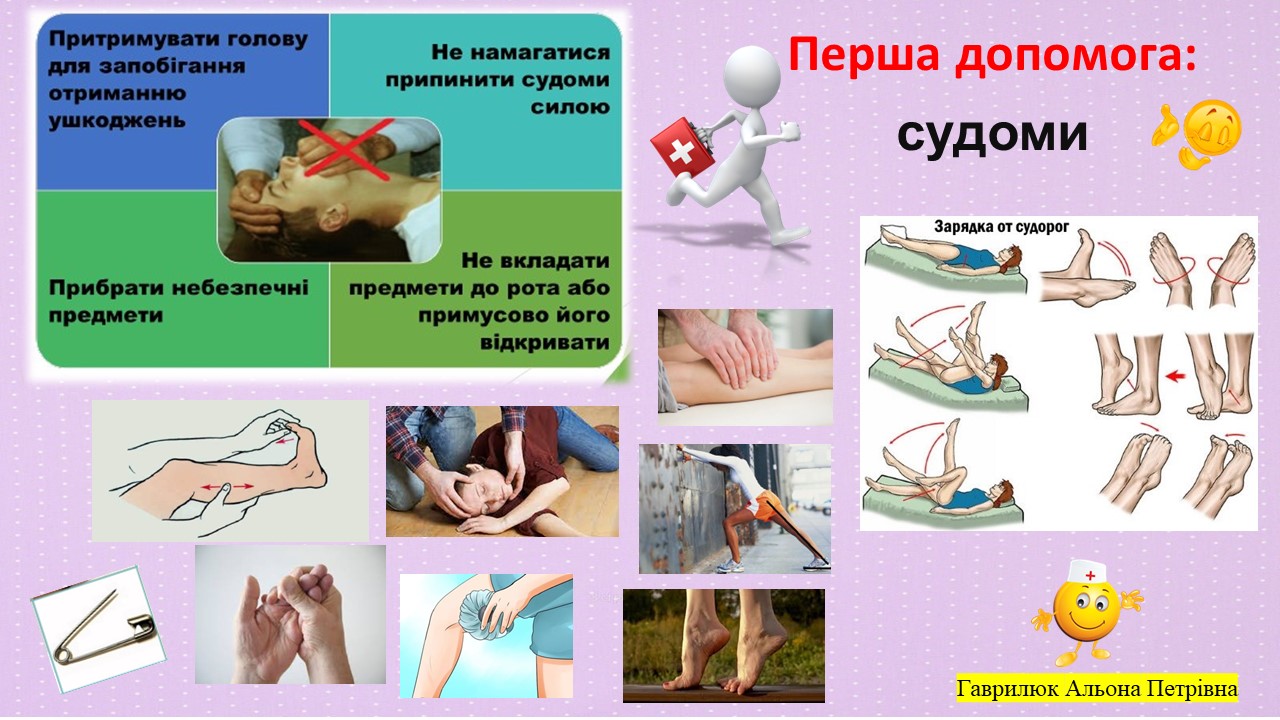 Притримувати голову для запобігання отриманню ушкоджень

Не намагатися припинити судоми силою

Прибрати небезпечні предмети

Не вкладати предмети до рота або примусово його відкривати

Перша допомога:

судоми

Зарядка от судорог

Гаврилюк Альона Петрівна